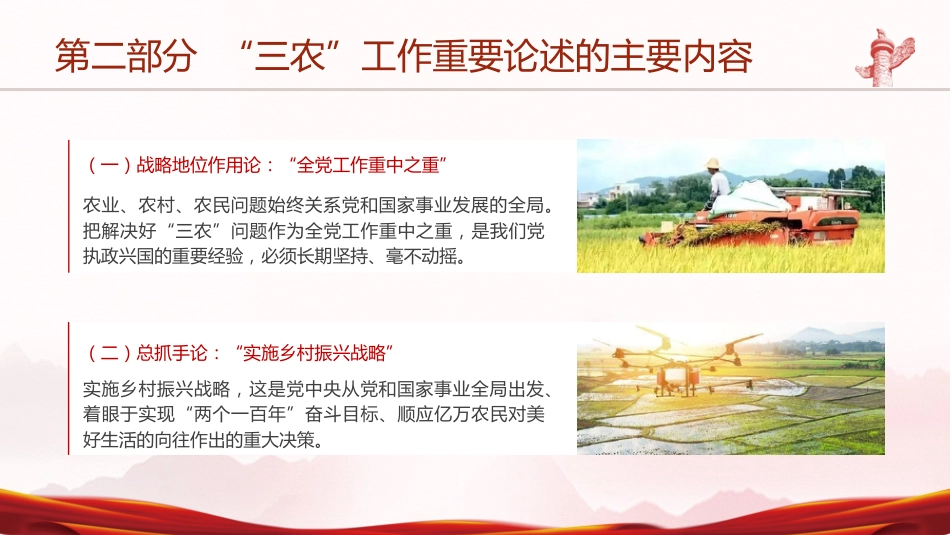 第二部分　“三农”工作重要论述的主要内容

（一）战略地位作用论：“全党工作重中之重”

农业、农村、农民问题始终关系党和国家事业发展的全局。把解决好“三农”问题作为全党工作重中之重，是我们党执政兴国的重要经验，必须长期坚持、毫不动摇。

（二）总抓手论：“实施乡村振兴战略”

实施乡村振兴战略，这是党中央从党和国家事业全局出发、着眼于实现“两个一百年”奋斗目标、顺应亿万农民对美好生活的向往作出的重大决策。